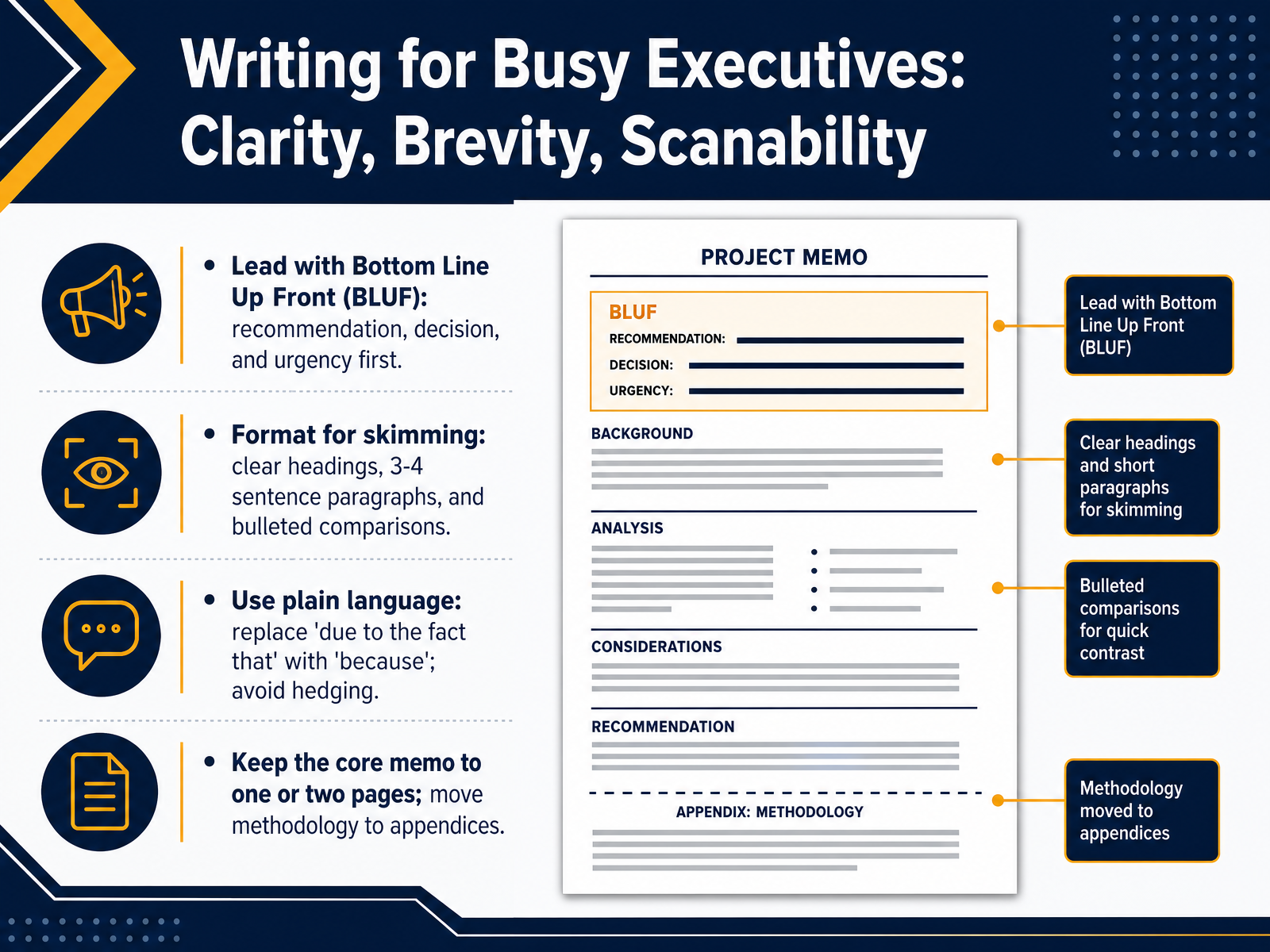 Writing for Busy Executives: Clarity, Brevity, Scanability

• Lead with Bottom Line Up Front (BLUF): recommendation, decision, and urgency first.

• Format for skimming: clear headings, 3-4 sentence paragraphs, and bulleted comparisons.

• Use plain language: replace 'due to the fact that' with 'because'; avoid hedging.

• Keep the core memo to one or two pages; move methodology to appendices.

PROJECT MEMO

BLUF
RECOMMENDATION:
DECISION:
URGENCY:

BACKGROUND

ANALYSIS

CONSIDERATIONS

RECOMMENDATION

APPENDIX: METHODOLOGY

Lead with Bottom Line Up Front (BLUF)

Clear headings and short paragraphs for skimming

Bulleted comparisons for quick contrast

Methodology moved to appendices